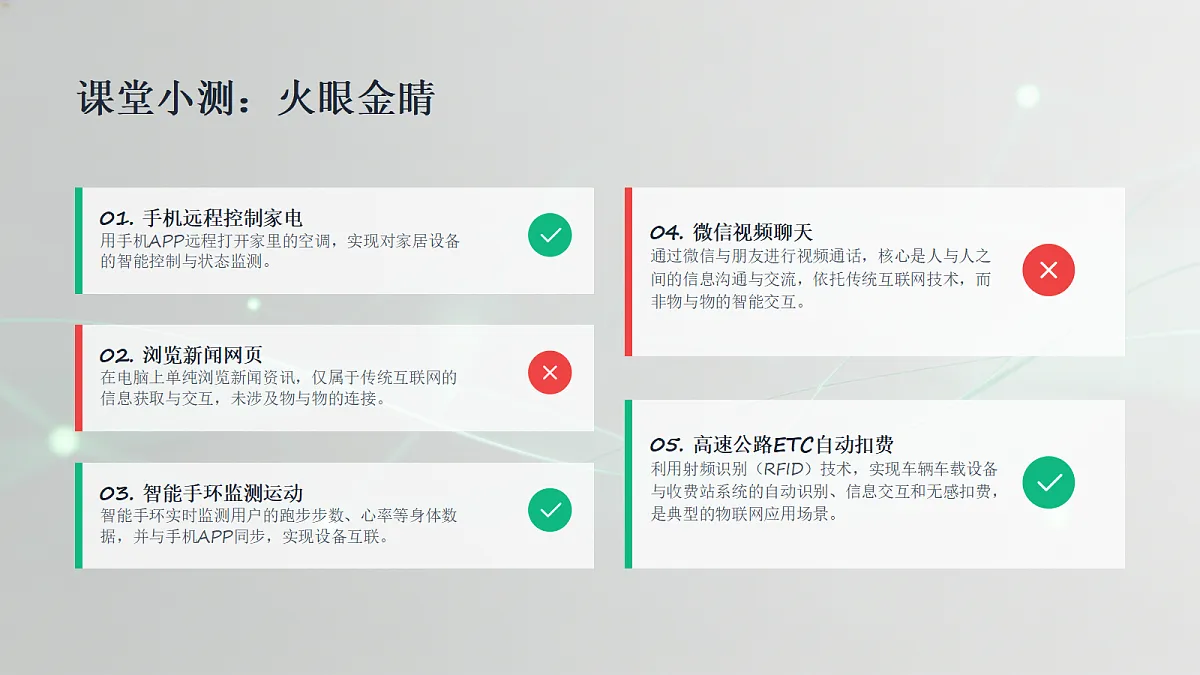 课堂小测：火眼金睛

01. 手机远程控制家电
用手机APP远程打开家里的空调，实现对家居设备的智能控制与状态监测。

02. 浏览新闻网页
在电脑上单纯浏览新闻资讯，仅属于传统互联网的信息获取与交互，未涉及物与物的连接。

03. 智能手环监测运动
智能手环实时监测用户的跑步步数、心率等身体数据，并与手机APP同步，实现设备互联。

04. 微信视频聊天
通过微信与朋友进行视频通话，核心是人与人之间的信息沟通与交流，依托传统互联网技术，而非物与物的智能交互。

05. 高速公路ETC自动扣费
利用射频识别（RFID）技术，实现车辆车载设备与收费站系统的自动识别、信息交互和无感扣费，是典型的物联网应用场景。